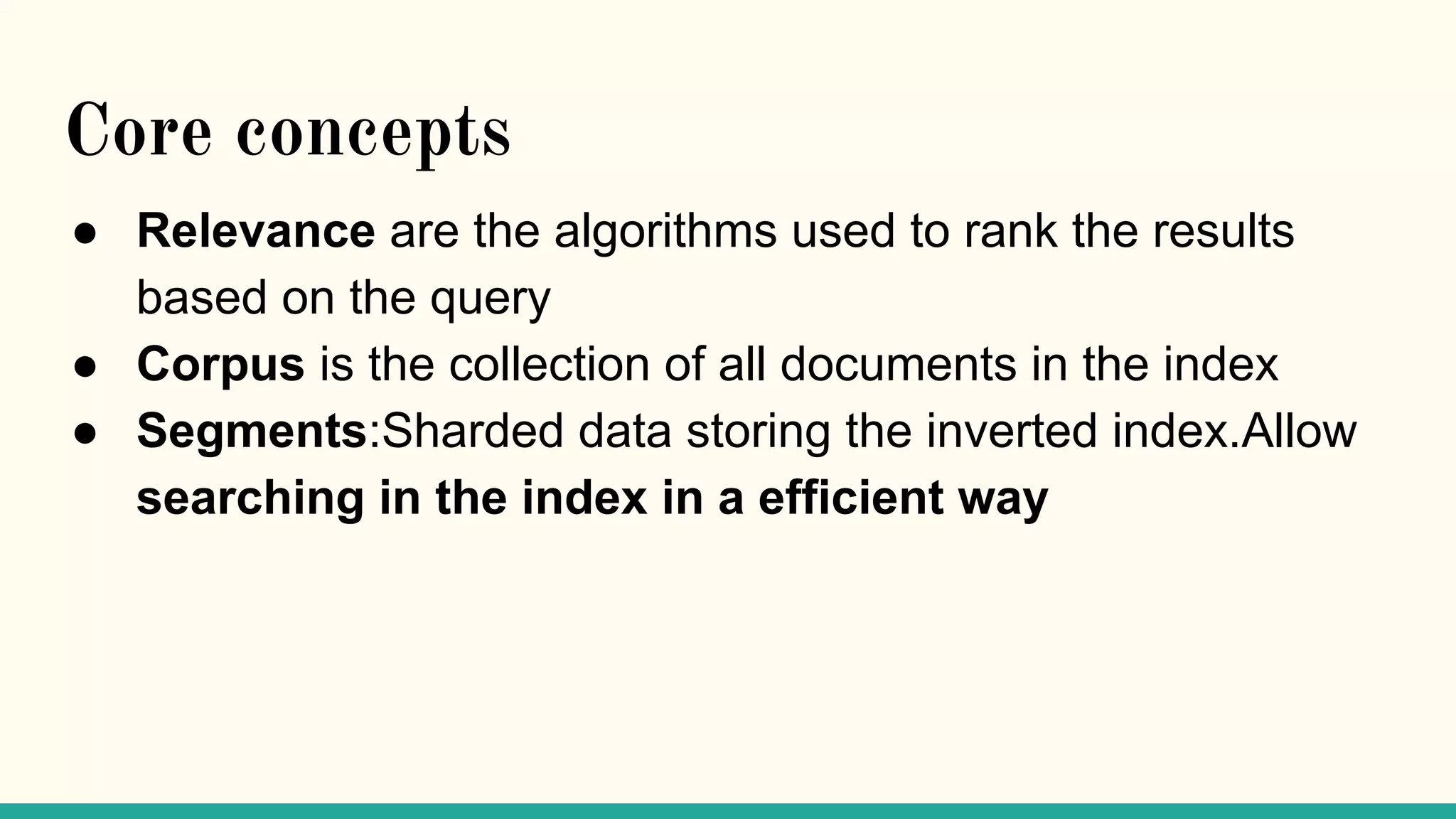 Core concepts

● Relevance are the algorithms used to rank the results based on the query
● Corpus is the collection of all documents in the index
● Segments:Sharded data storing the inverted index.Allow searching in the index in a efficient way